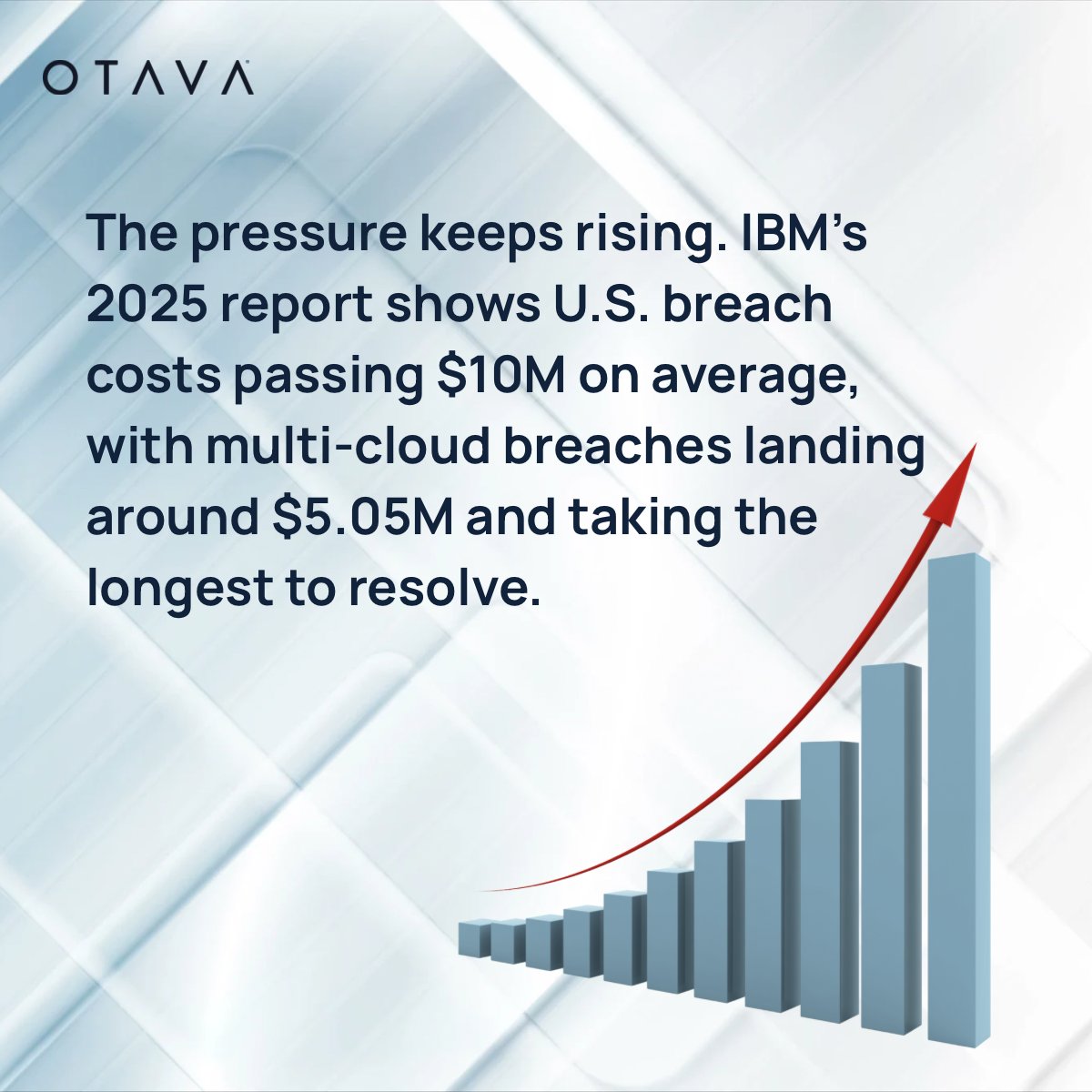 OTAVA

The pressure keeps rising. IBM's 2025 report shows U.S. breach costs passing \$10M on average, with multi-cloud breaches landing around \$5.05M and taking the longest to resolve.